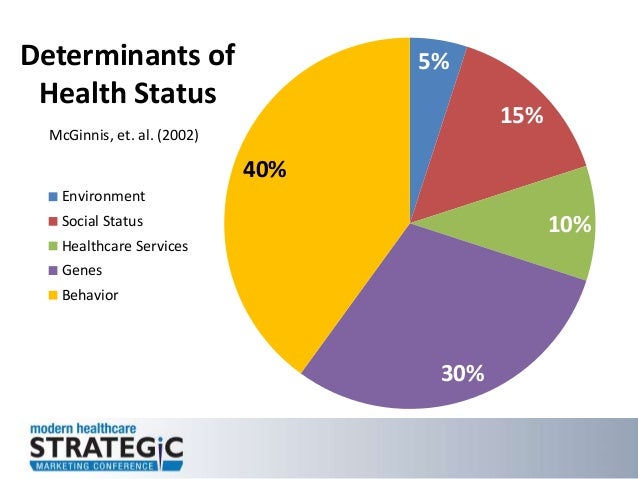 Determinants of Health Status

McGinnis, et. al. (2002)

Environment
Social Status
Healthcare Services
Genes
Behavior

5%
15%
10%
30%
40%

modern healthcare
STRATEGIC
MARKETING CONFERENCE